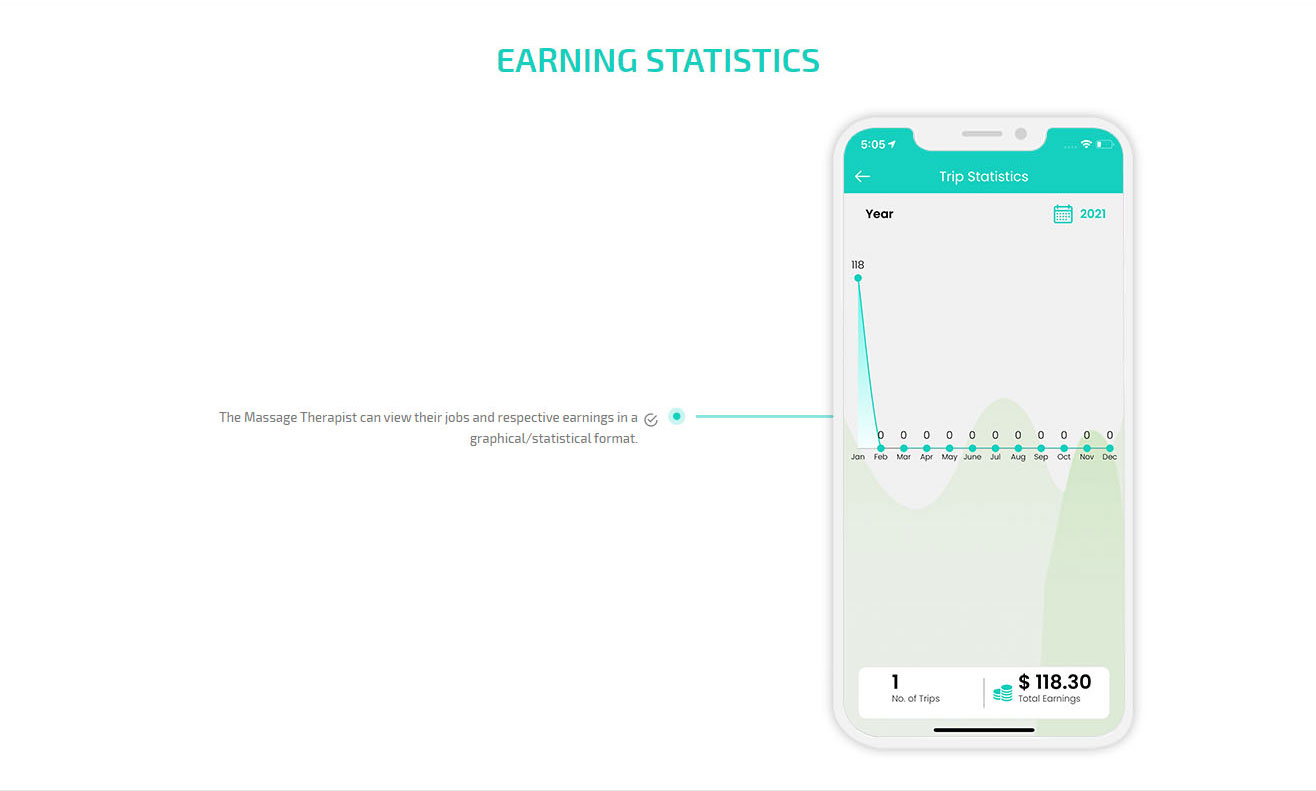 EARNING STATISTICS

The Massage Therapist can view their jobs and respective earnings in a graphical/statistical format.

5:05

Trip Statistics

Year

2021

118

0 0 0 0 0 0 0 0 0 0 0

Jan Feb Mar Apr May June Jul Aug Sep Oct Nov Dec

1
No. of Trips

$ 118.30
Total Earnings